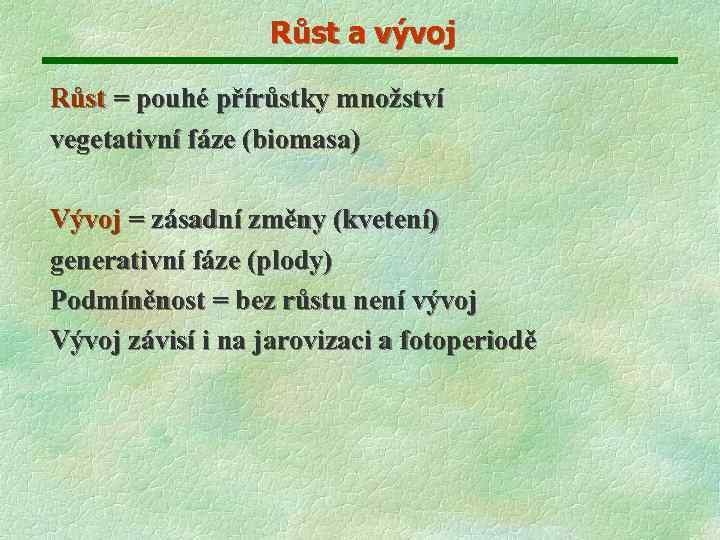 Růst a vývoj

Růst = pouhé přírůstky množství
vegetativní fáze (biomasa)

Vývoj = zásadní změny (kvetení)
generativní fáze (plody)
Podmíněnost = bez růstu není vývoj
Vývoj závisí i na jarovizaci a fotoperiodě